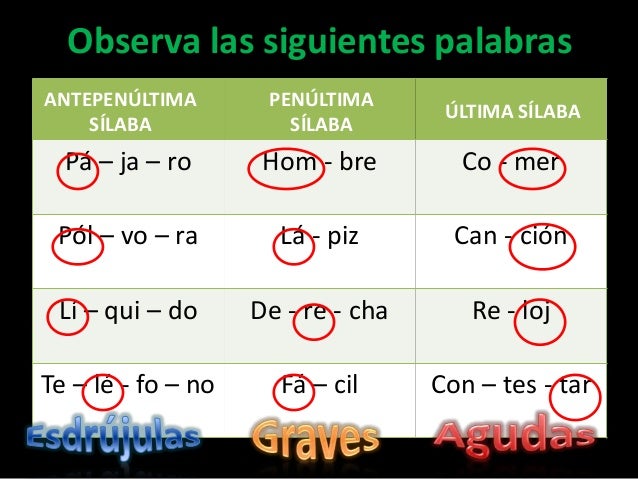 Observa las siguientes palabras

| ANTEPENÚLTIMA SÍLABA | PENÚLTIMA SÍLABA | ÚLTIMA SÍLABA |
|---|---|---|
| Pá – ja – ro | Hom - bre | Co - mer |
| Pól – vo – ra | Lá - piz | Can - ción |
| Lí – qui – do | De - re - cha | Re - loj |
| Te – lé - fo – no | Fá – cil | Con – tes - tar |

Esdrújulas Graves Agudas